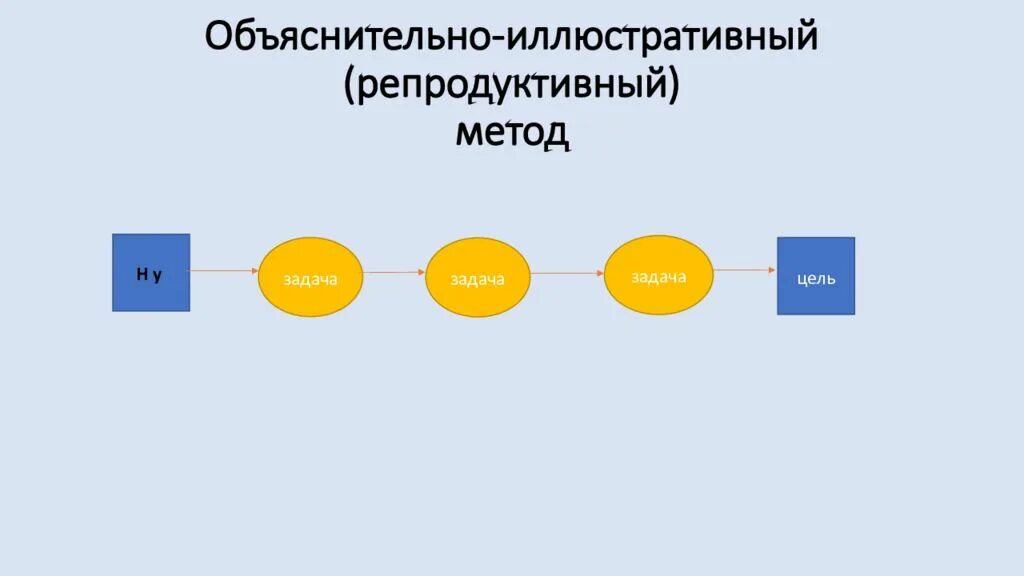 Объяснительно-иллюстративный (репродуктивный) метод

Н у

задача

задача

задача

цель